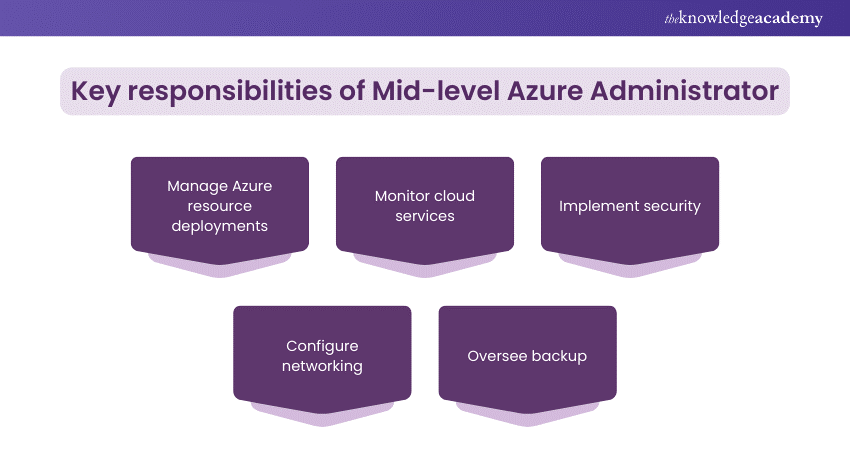 theknowledgeacademy

Key responsibilities of Mid-level Azure Administrator

Manage Azure resource deployments

Monitor cloud services

Implement security

Configure networking

Oversee backup